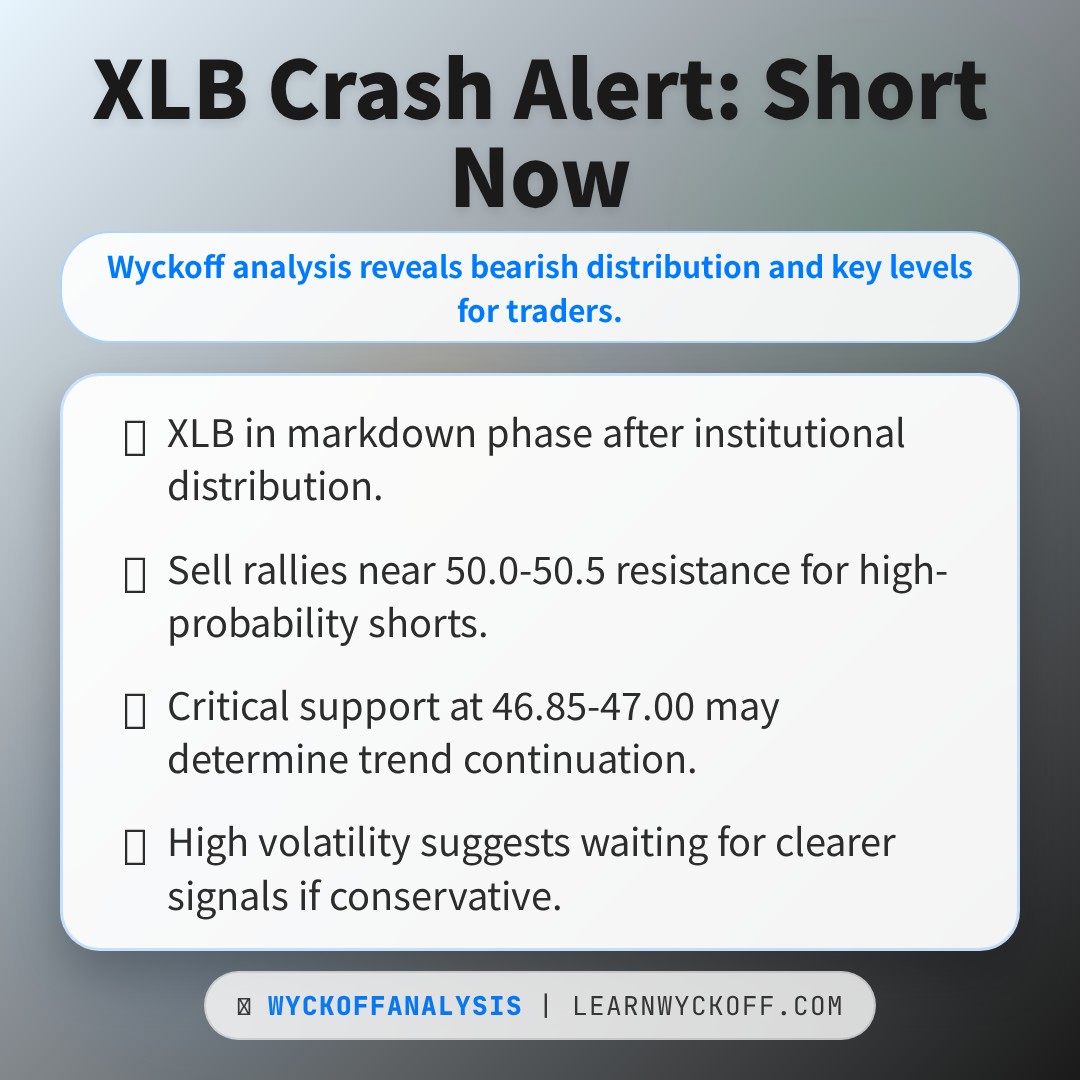 XLB Crash Alert: Short Now

Wyckoff analysis reveals bearish distribution and key levels for traders.

XLB in markdown phase after institutional distribution.

Sell rallies near 50.0-50.5 resistance for high-probability shorts.

Critical support at 46.85-47.00 may determine trend continuation.

High volatility suggests waiting for clearer signals if conservative.

WYCKOFFANALYSIS | LEARNWYCKOFF.COM